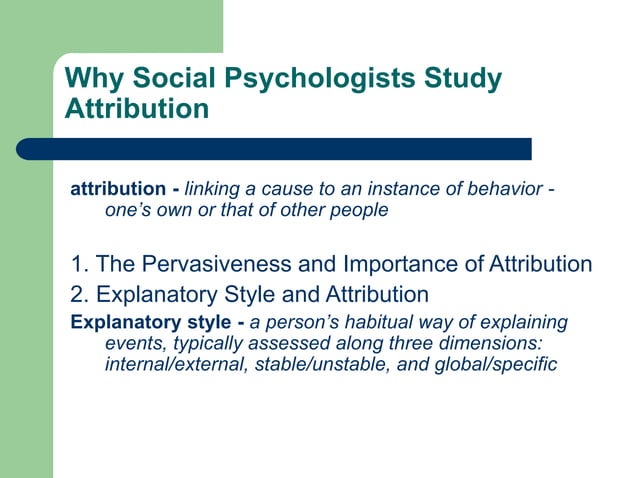 Why Social Psychologists Study Attribution

attribution - linking a cause to an instance of behavior - one's own or that of other people

1. The Pervasiveness and Importance of Attribution
2. Explanatory Style and Attribution

Explanatory style - a person's habitual way of explaining events, typically assessed along three dimensions: internal/external, stable/unstable, and global/specific